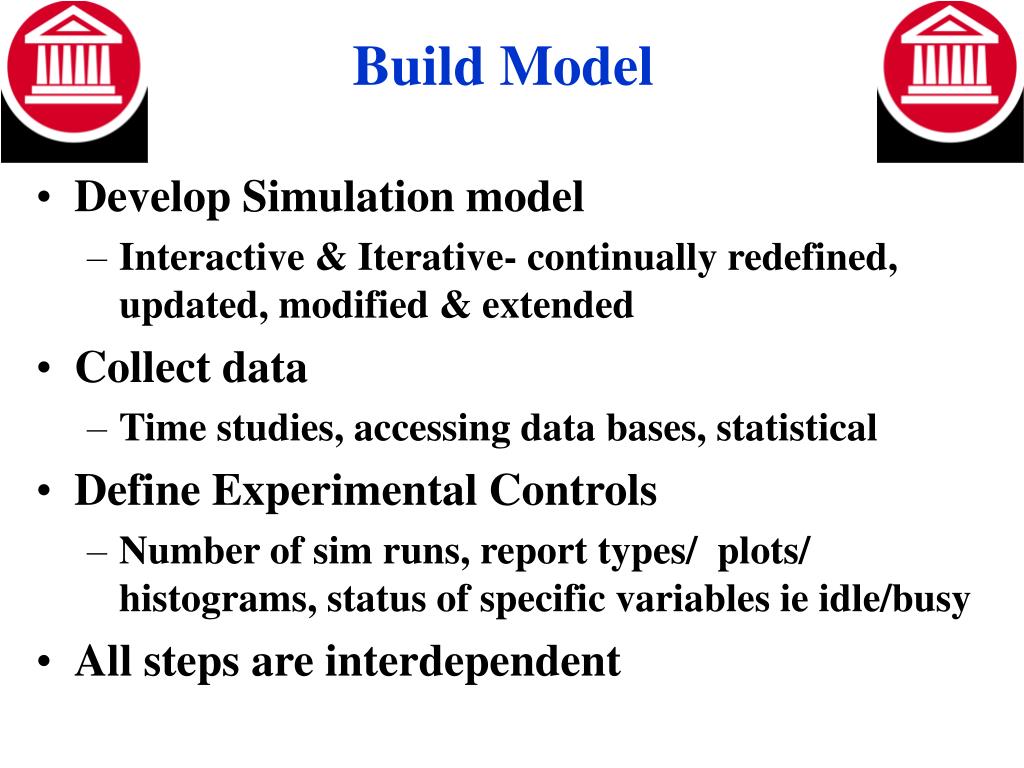 Build Model

• Develop Simulation model
– Interactive & Iterative- continually redefined, updated, modified & extended
• Collect data
– Time studies, accessing data bases, statistical
• Define Experimental Controls
– Number of sim runs, report types/ plots/ histograms, status of specific variables ie idle/busy
• All steps are interdependent